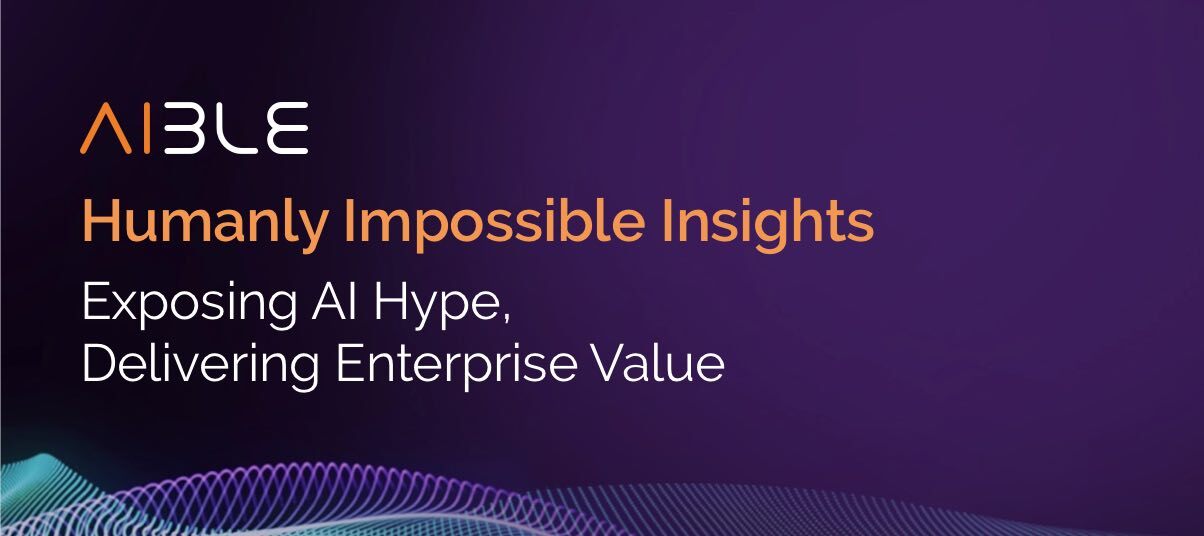 AIBLE

Humanly Impossible Insights

Exposing AI Hype,
Delivering Enterprise Value